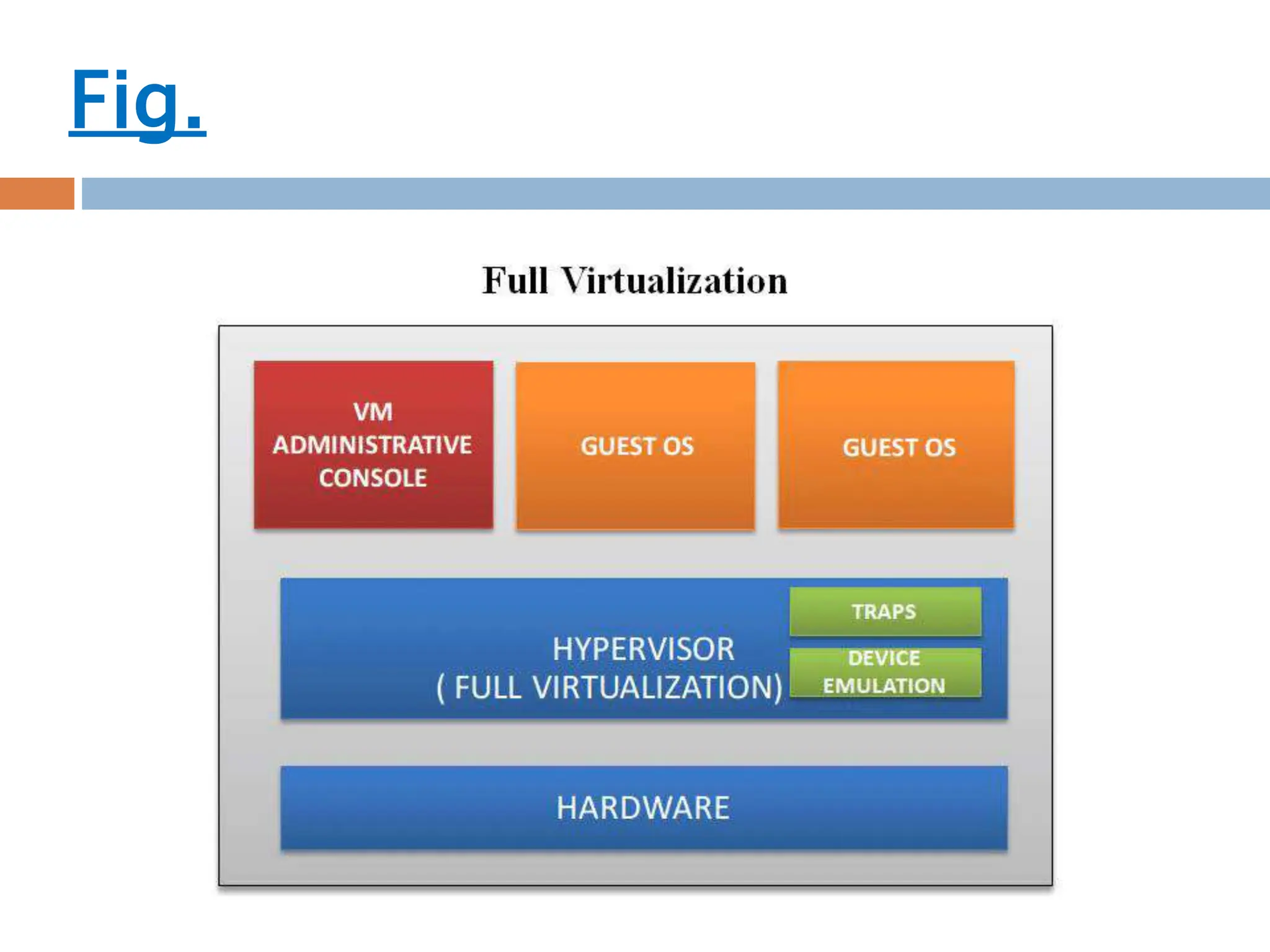 Fig.

Full Virtualization

VM ADMINISTRATIVE CONSOLE

GUEST OS

GUEST OS

HYPERVISOR
( FULL VIRTUALIZATION)

TRAPS

DEVICE EMULATION

HARDWARE